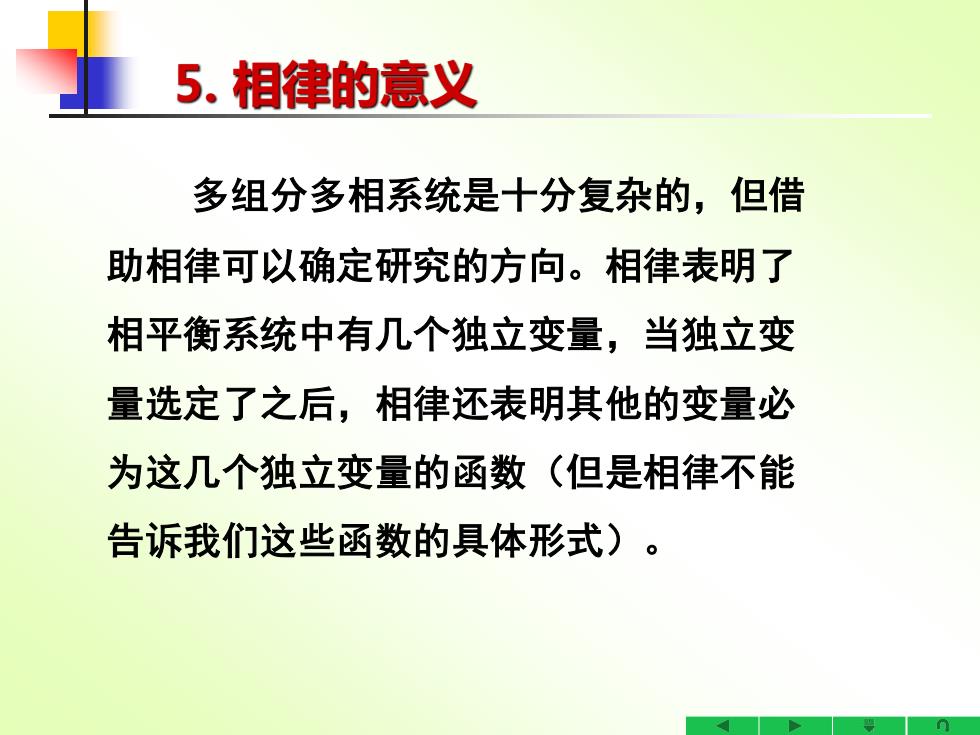 5. 相律的意义

多组分多相系统是十分复杂的，但借助相律可以确定研究的方向。相律表明了相平衡系统中有几个独立变量，当独立变量选定了之后，相律还表明其他的变量必为这几个独立变量的函数（但是相律不能告诉我们这些函数的具体形式）。